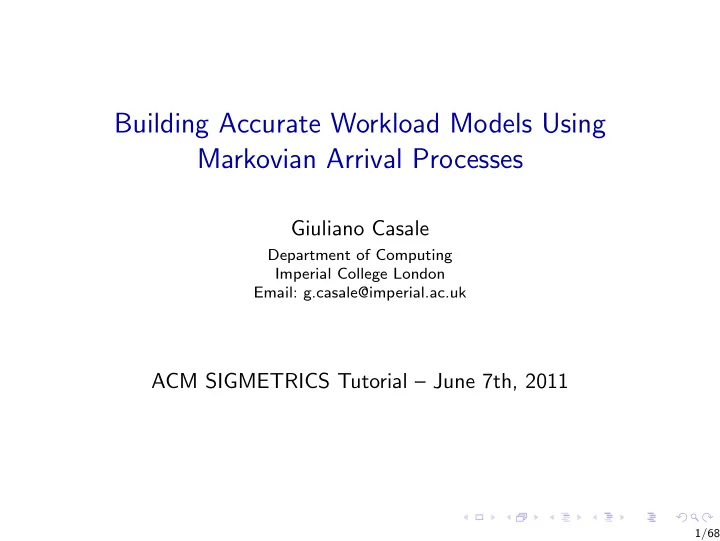 Building Accurate Workload Models Using Markovian Arrival Processes

Giuliano Casale
Department of Computing
Imperial College London
Email: g.casale@imperial.ac.uk

ACM SIGMETRICS Tutorial – June 7th, 2011

1/68